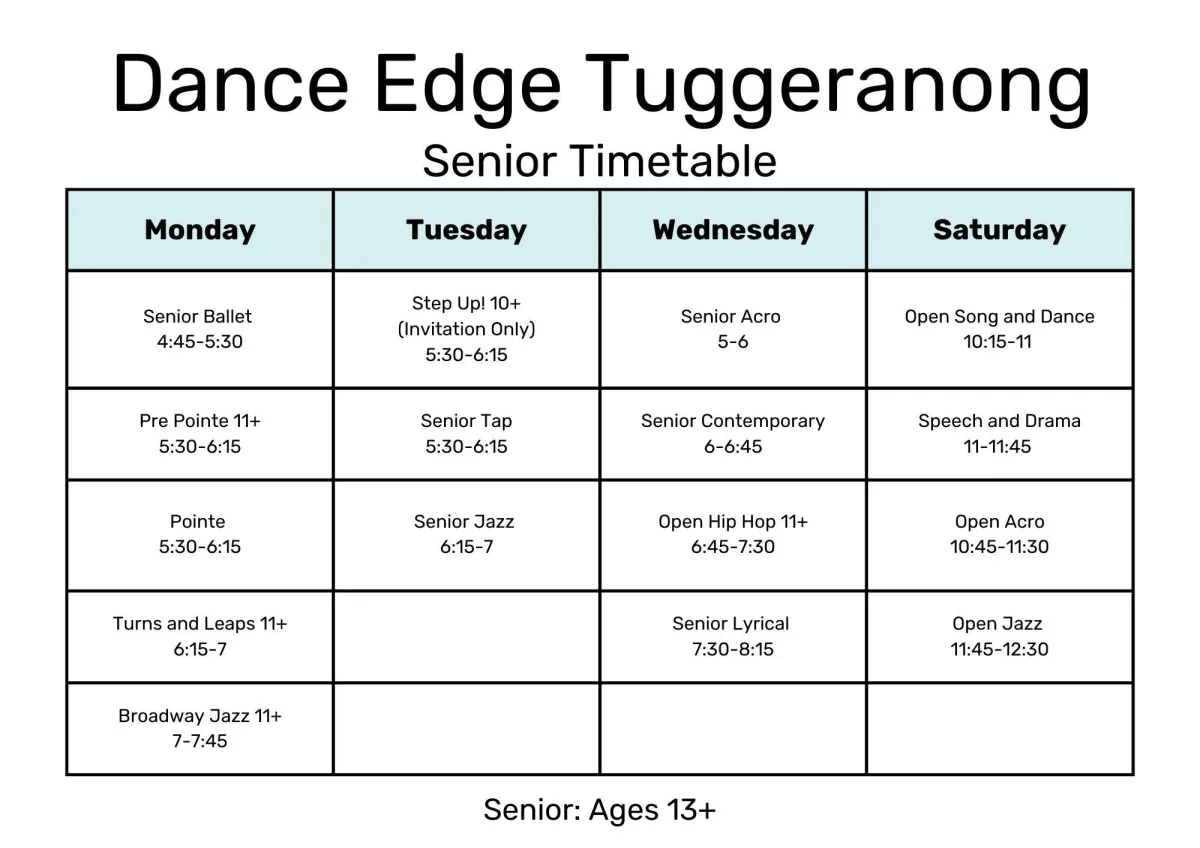 Dance Edge Tuggeranong
Senior Timetable

| Monday | Tuesday | Wednesday | Saturday |
|---|---|---|---|
| Senior Ballet 4:45-5:30 | Step Up! 10+ (Invitation Only) 5:30-6:15 | Senior Acro 5-6 | Open Song and Dance 10:15-11 |
| Pre Pointe 11+ 5:30-6:15 | Senior Tap 5:30-6:15 | Senior Contemporary 6-6:45 | Speech and Drama 11-11:45 |
| Pointe 5:30-6:15 | Senior Jazz 6:15-7 | Open Hip Hop 11+ 6:45-7:30 | Open Acro 10:45-11:30 |
| Turns and Leaps 11+ 6:15-7 | | Senior Lyrical 7:30-8:15 | Open Jazz 11:45-12:30 |
| Broadway Jazz 11+ 7-7:45 | | | |

Senior: Ages 13+